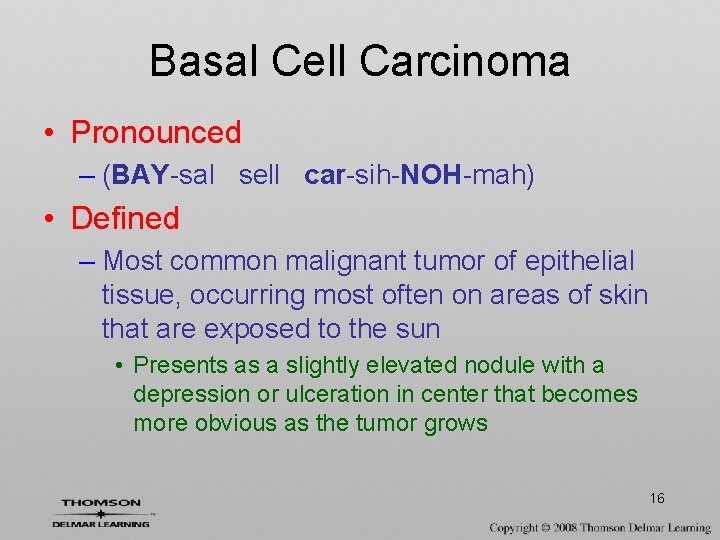 Basal Cell Carcinoma

• Pronounced
– (BAY-sal sell car-sih-NOH-mah)

• Defined
– Most common malignant tumor of epithelial tissue, occurring most often on areas of skin that are exposed to the sun
• Presents as a slightly elevated nodule with a depression or ulceration in center that becomes more obvious as the tumor grows

16

THOMSON
DELMAR LEARNING

Copyright © 2008 Thomson Delmar Learning